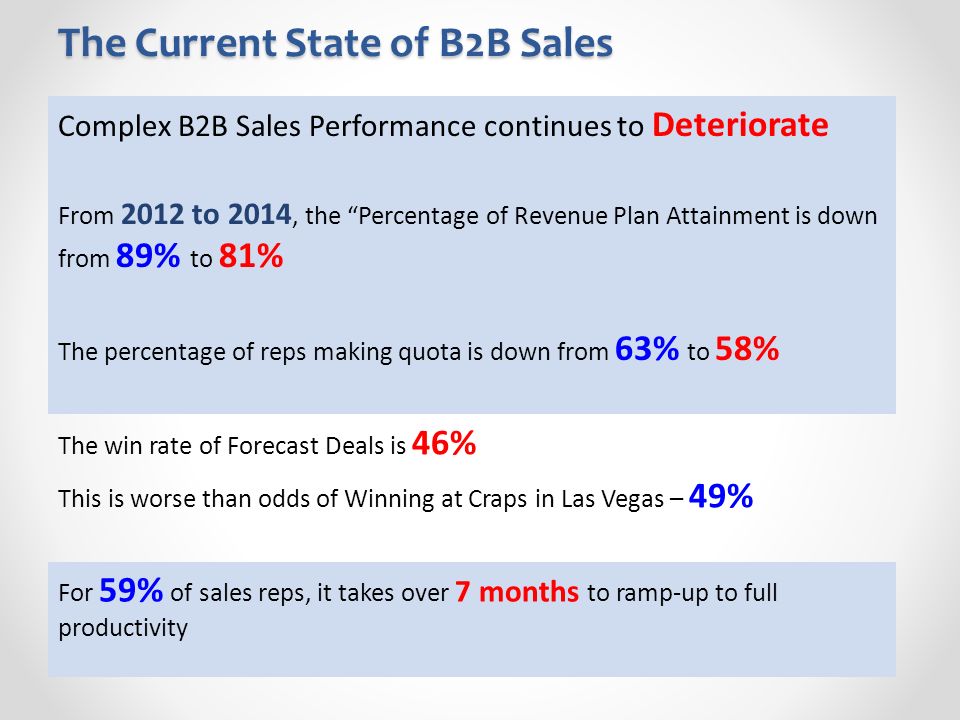 The Current State of B2B Sales

Complex B2B Sales Performance continues to Deteriorate

From 2012 to 2014, the “Percentage of Revenue Plan Attainment is down from 89% to 81%

The percentage of reps making quota is down from 63% to 58%

The win rate of Forecast Deals is 46%

This is worse than odds of Winning at Craps in Las Vegas – 49%

For 59% of sales reps, it takes over 7 months to ramp-up to full productivity